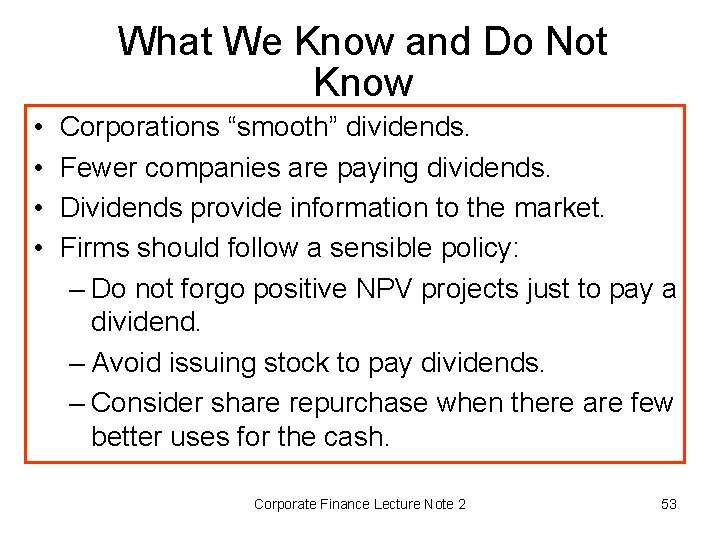 What We Know and Do Not Know

• Corporations “smooth” dividends.
• Fewer companies are paying dividends.
• Dividends provide information to the market.
• Firms should follow a sensible policy:
– Do not forgo positive NPV projects just to pay a dividend.
– Avoid issuing stock to pay dividends.
– Consider share repurchase when there are few better uses for the cash.

Corporate Finance Lecture Note 2

53